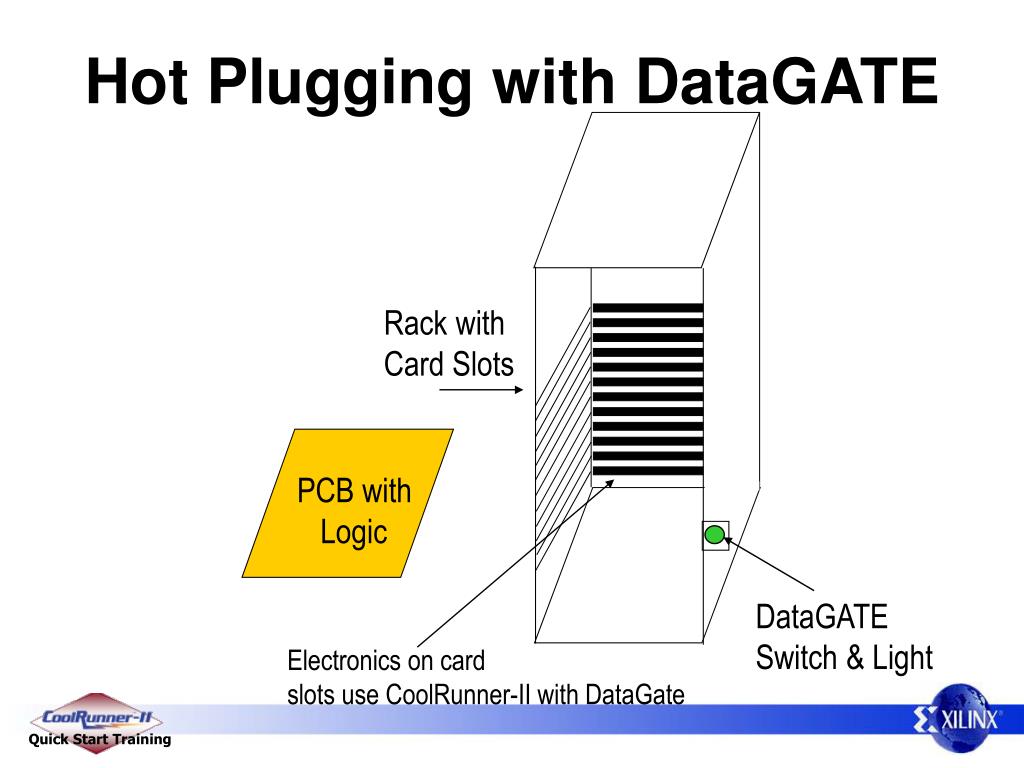 Hot Plugging with DataGATE

Rack with
Card Slots

PCB with
Logic

DataGATE
Switch & Light

Electronics on card
slots use CoolRunner-II with DataGate

CoolRunner-II
Quick Start Training

XILINX